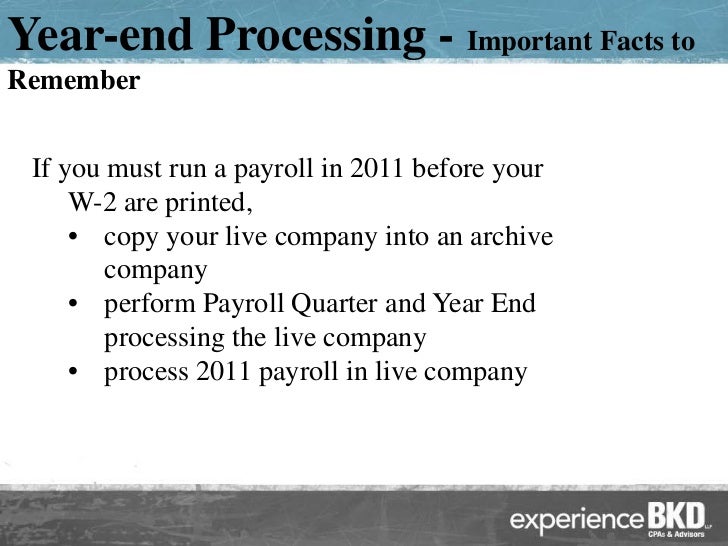 Year-end Processing - Important Facts to Remember

If you must run a payroll in 2011 before your W-2 are printed,
• copy your live company into an archive company
• perform Payroll Quarter and Year End processing the live company
• process 2011 payroll in live company

experience BKD LLP
CPAs & Advisors